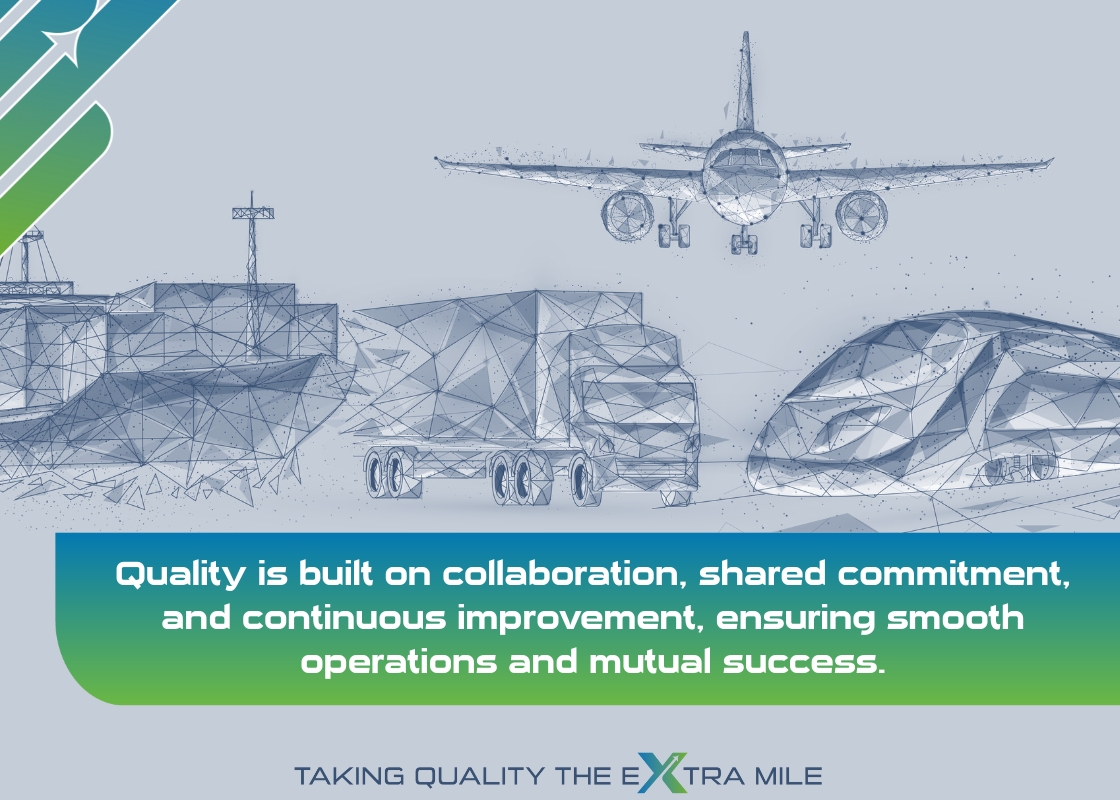 Quality is built on collaboration, shared commitment, and continuous improvement, ensuring smooth operations and mutual success.

TAKING QUALITY THE EXTRA MILE